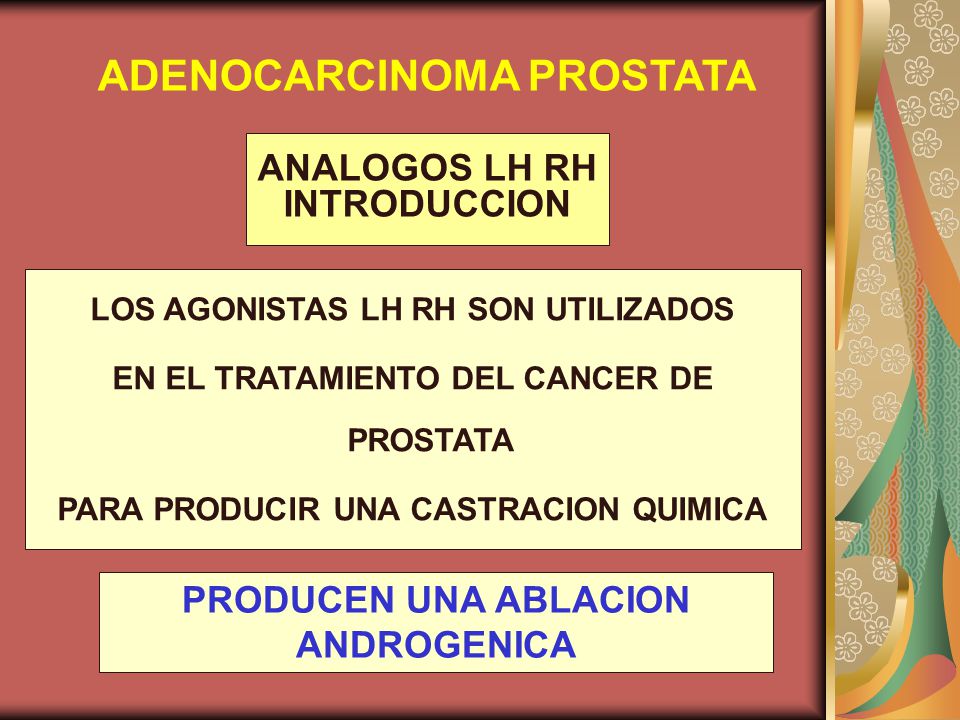 ADENOCARCINOMA PROSTATA

ANALOGOS LH RH
INTRODUCCION

LOS AGONISTAS LH RH SON UTILIZADOS

EN EL TRATAMIENTO DEL CANCER DE PROSTATA

PARA PRODUCIR UNA CASTRACION QUIMICA

PRODUCEN UNA ABLACION ANDROGENICA